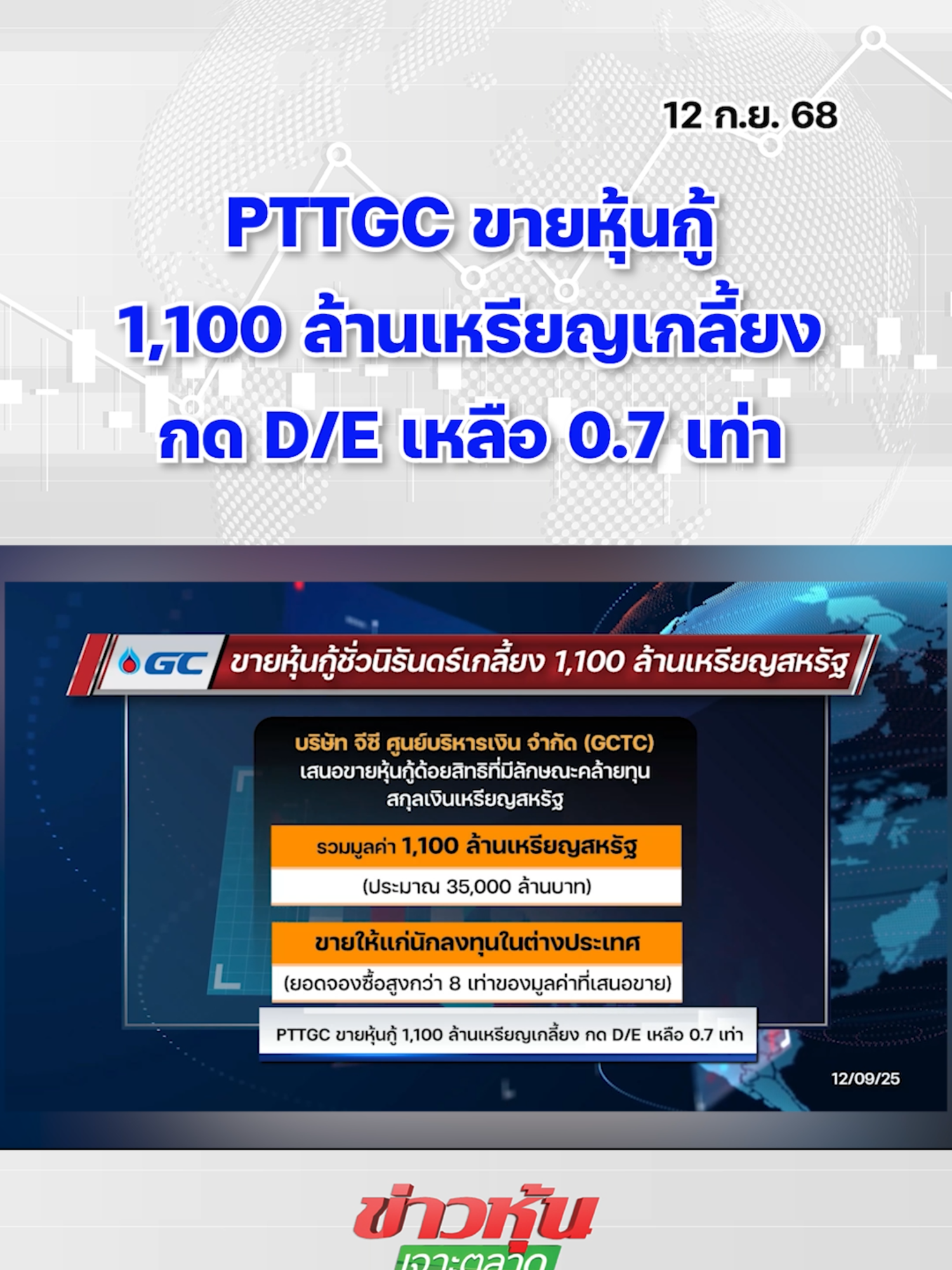 12 ก.ย. 68

PTTGC ขายหุ้นกู้ 1,100 ล้านเหรียญเกลี้ยง กด D/E เหลือ 0.7 เท่า

GC

ขายหุ้นกู้ชั่วนิรันดร์เกลี้ยง 1,100 ล้านเหรียญสหรัฐ

บริษัท จีซี ศูนย์บริหารเงิน จำกัด (GCTC) เสนอขายหุ้นกู้ด้อยสิทธิที่มีลักษณะคล้ายทุน สกุลเงินเหรียญสหรัฐ

รวมมูลค่า 1,100 ล้านเหรียญสหรัฐ

(ประมาณ 35,000 ล้านบาท)

ขายให้แก่นักลงทุนในต่างประเทศ

(ยอดจองซื้อสูงกว่า 8 เท่าของมูลค่าที่เสนอขาย)

PTTGC ขายหุ้นกู้ 1,100 ล้านเหรียญเกลี้ยง กด D/E เหลือ 0.7 เท่า

12/09/25

ข่าวหุ้น

เจาะตลาด